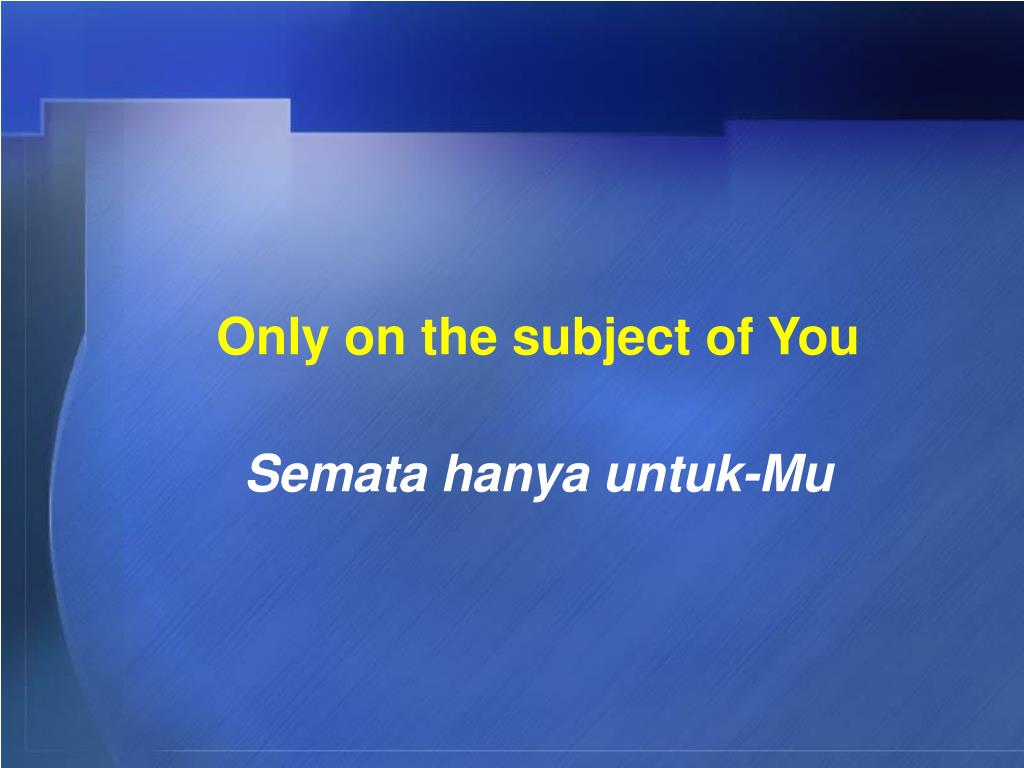 Only on the subject of You

Semata hanya untuk-Mu